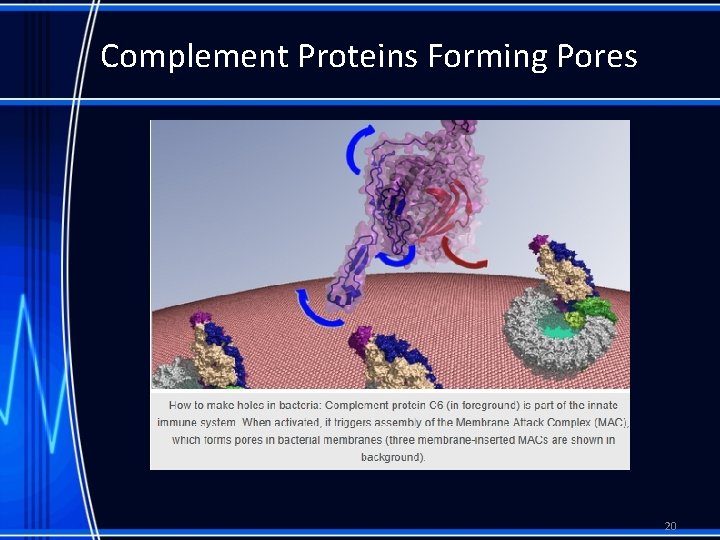 Complement Proteins Forming Pores

How to make holes in bacteria: Complement protein C6 (in foreground) is part of the innate immune system. When activated, it triggers assembly of the Membrane Attack Complex (MAC), which forms pores in bacterial membranes (three membrane-inserted MACs are shown in background).

20